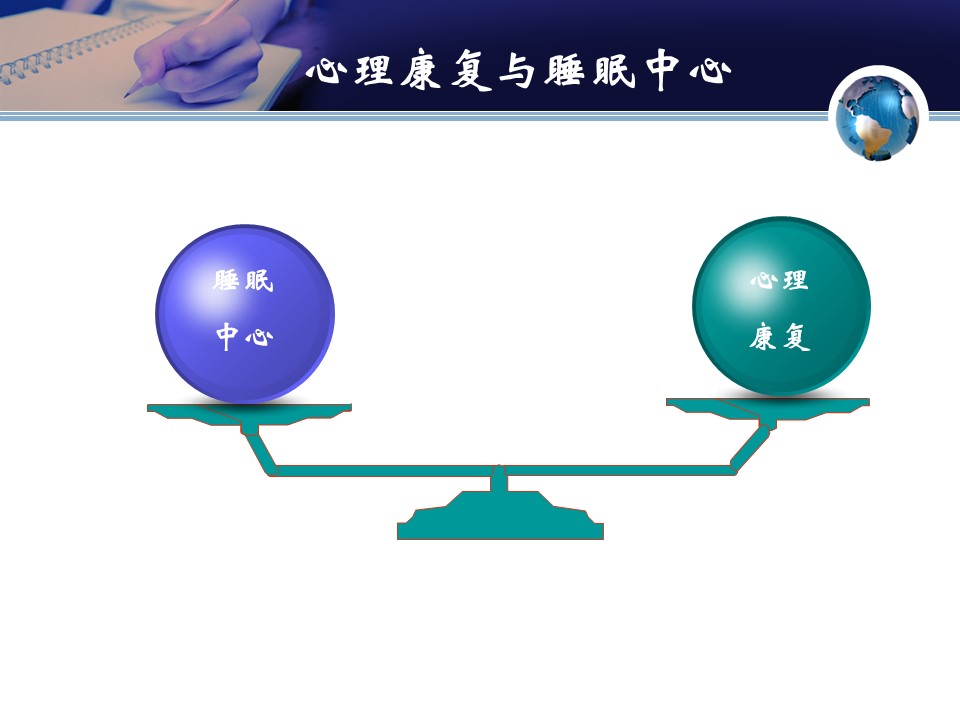 心理康复与睡眠中心

睡眠
中心

心理
康复